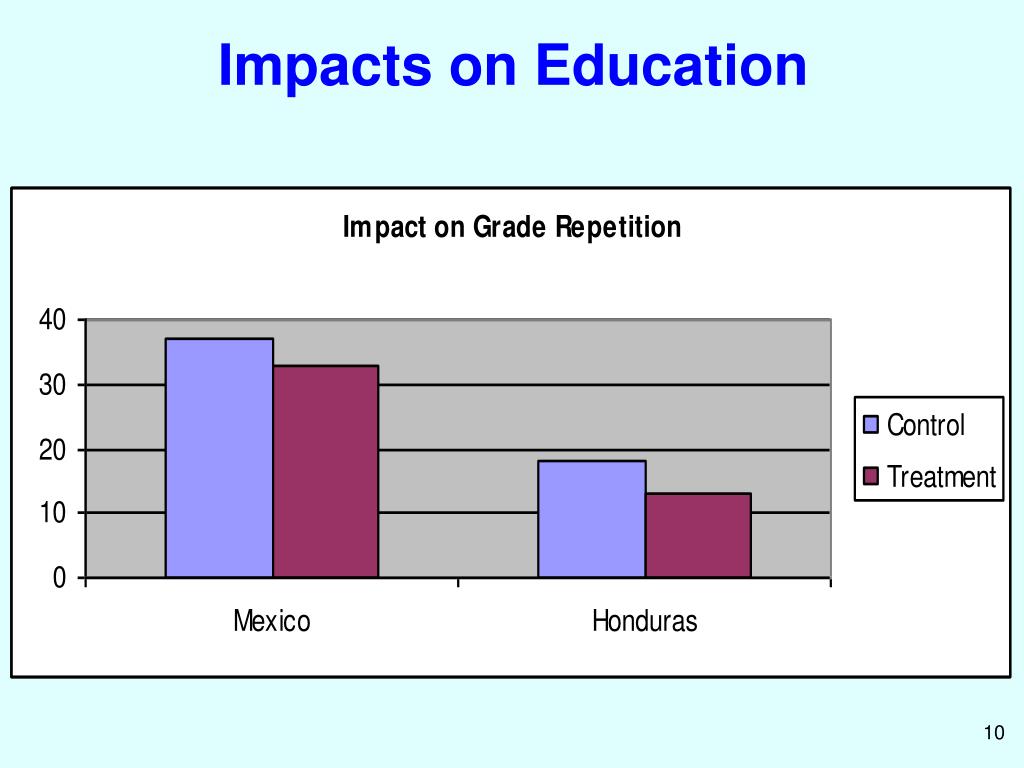 Impacts on Education

Impact on Grade Repetition

40
30
20
10
0

Mexico
Honduras

Control
Treatment

10